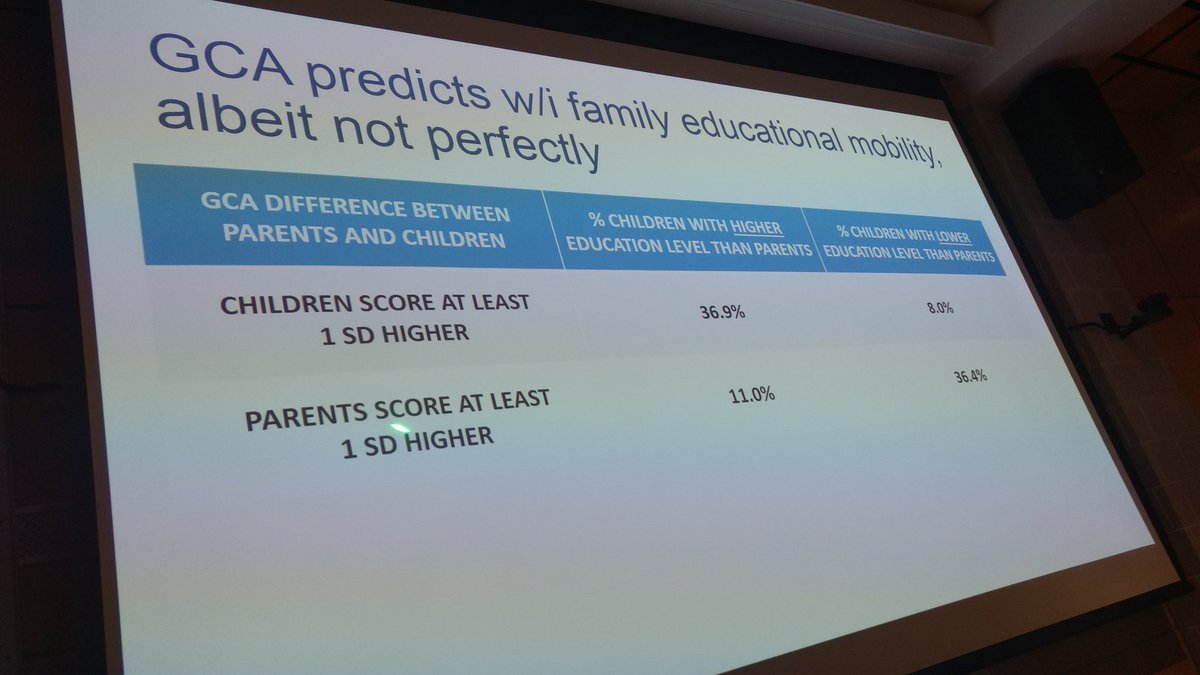 GCA predicts w/i family educational mobility, albeit not perfectly

| GCA DIFFERENCE BETWEEN PARENTS AND CHILDREN | % CHILDREN WITH HIGHER EDUCATION LEVEL THAN PARENTS | % CHILDREN WITH LOWER EDUCATION LEVEL THAN PARENTS |
|---|---|---|
| CHILDREN SCORE AT LEAST 1 SD HIGHER | 36.9% | 8.0% |
| PARENTS SCORE AT LEAST 1 SD HIGHER | 11.0% | 36.4% |